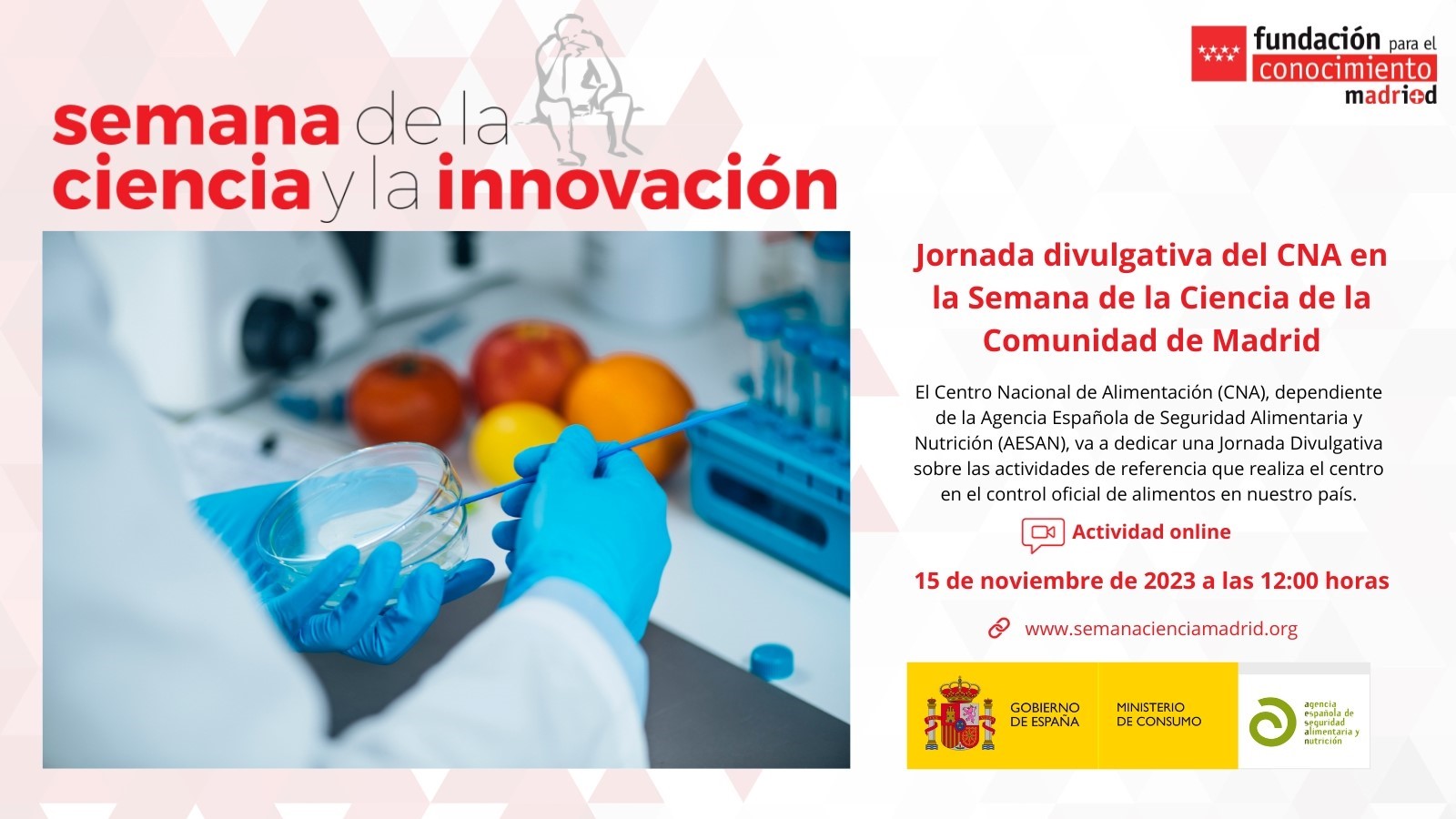 semana de la ciencia y la innovación

fundación para el conocimiento madri+d

Jornada divulgativa del CNA en la Semana de la Ciencia de la Comunidad de Madrid

El Centro Nacional de Alimentación (CNA), dependiente de la Agencia Española de Seguridad Alimentaria y Nutrición (AESAN), va a dedicar una Jornada Divulgativa sobre las actividades de referencia que realiza el centro en el control oficial de alimentos en nuestro país.

Actividad online

15 de noviembre de 2023 a las 12:00 horas

www.semanacienciamadrid.org

GOBIERNO DE ESPAÑA

MINISTERIO DE CONSUMO

agencia española de seguridad alimentaria y nutrición